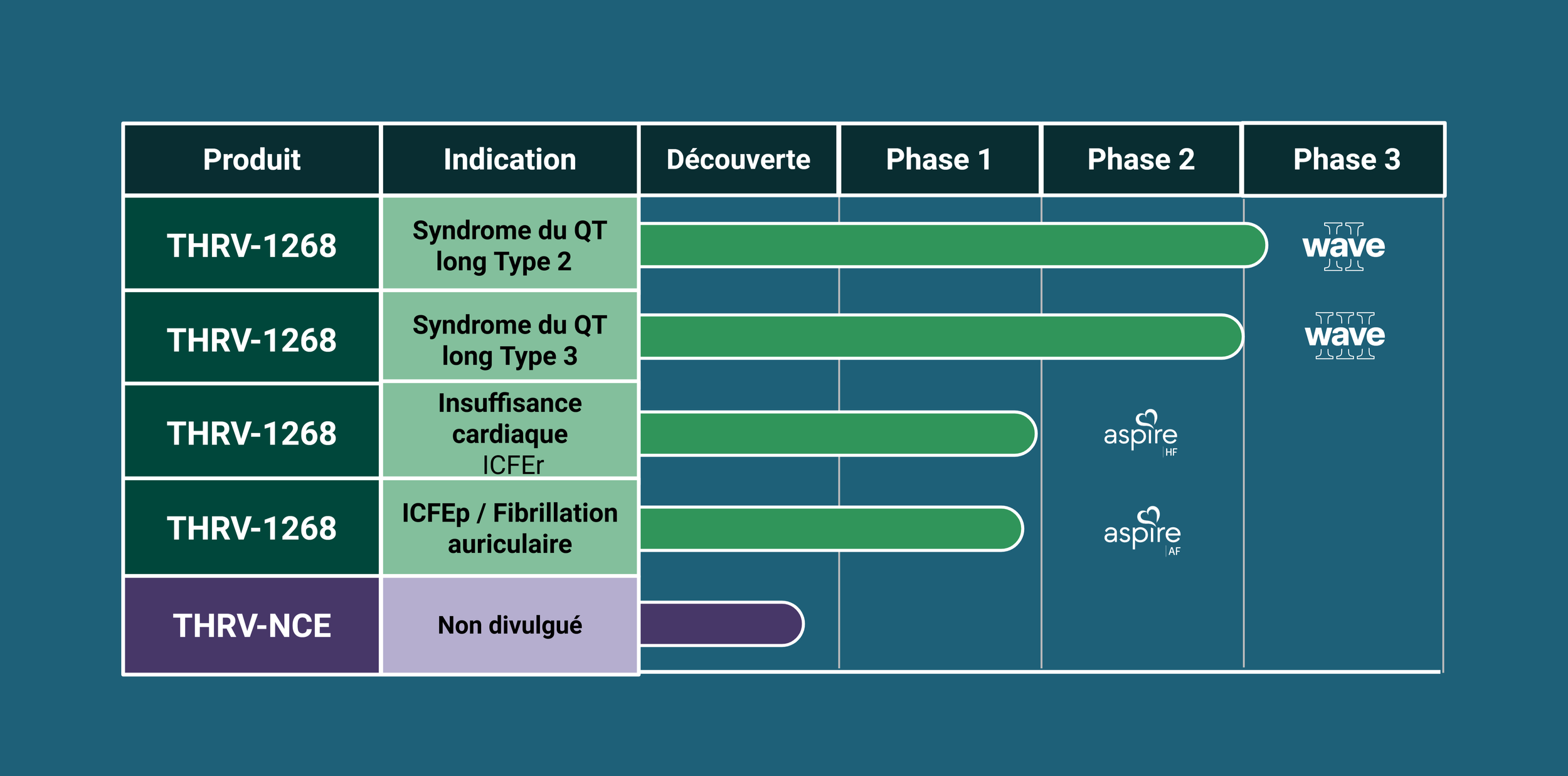 | Produit | Indication | Découverte | Phase 1 | Phase 2 | Phase 3 |
|---|---|---|---|---|---|
| THRV-1268 | Syndrome du QT long Type 2 | | | | wave II |
| THRV-1268 | Syndrome du QT long Type 3 | | | | wave III |
| THRV-1268 | Insuffisance cardiaque ICFEr | | | aspire HF | |
| THRV-1268 | ICFEp / Fibrillation auriculaire | | | aspire AF | |
| THRV-NCE | Non divulgué | | | | |